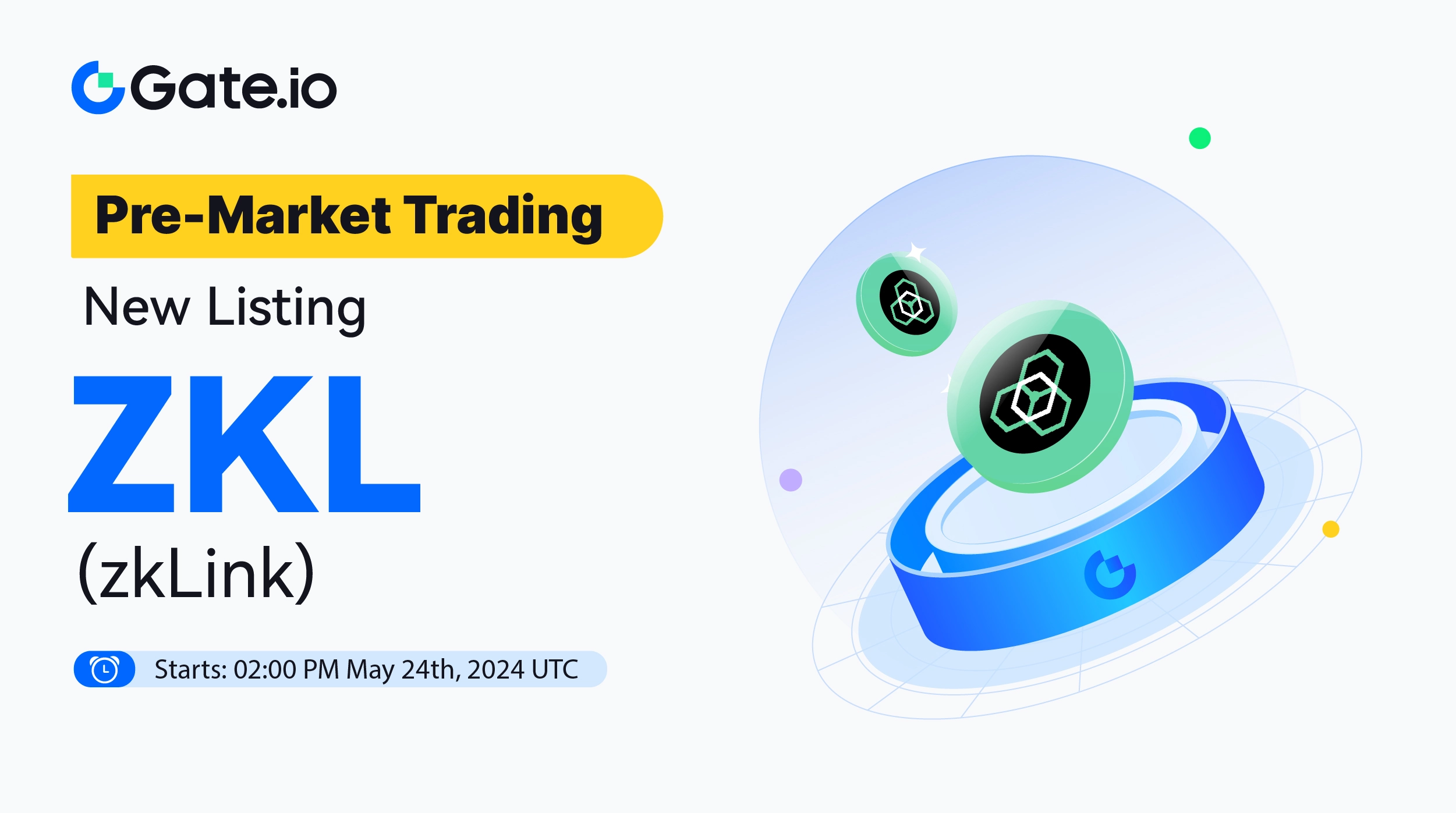 Gate.io

Pre-Market Trading

New Listing

ZKL

(zkLink)

Starts: 02:00 PM May 24th, 2024 UTC